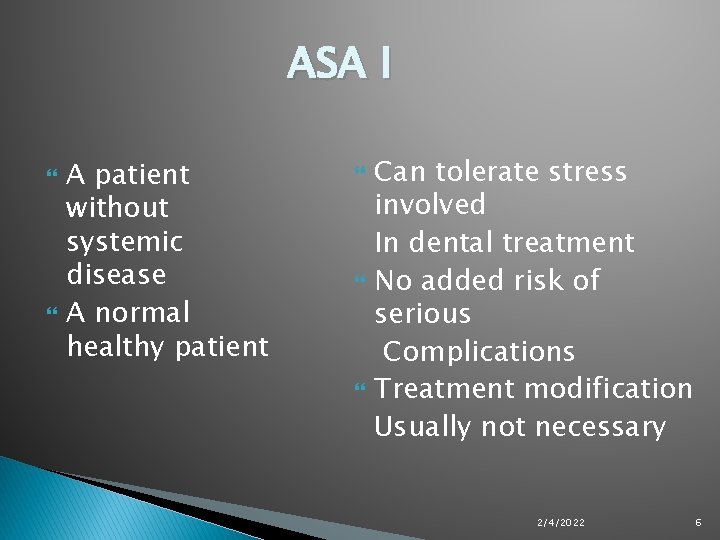 ASA I

A patient without systemic disease

A normal healthy patient

Can tolerate stress involved

In dental treatment

No added risk of serious

Complications

Treatment modification

Usually not necessary

2/4/2022

6